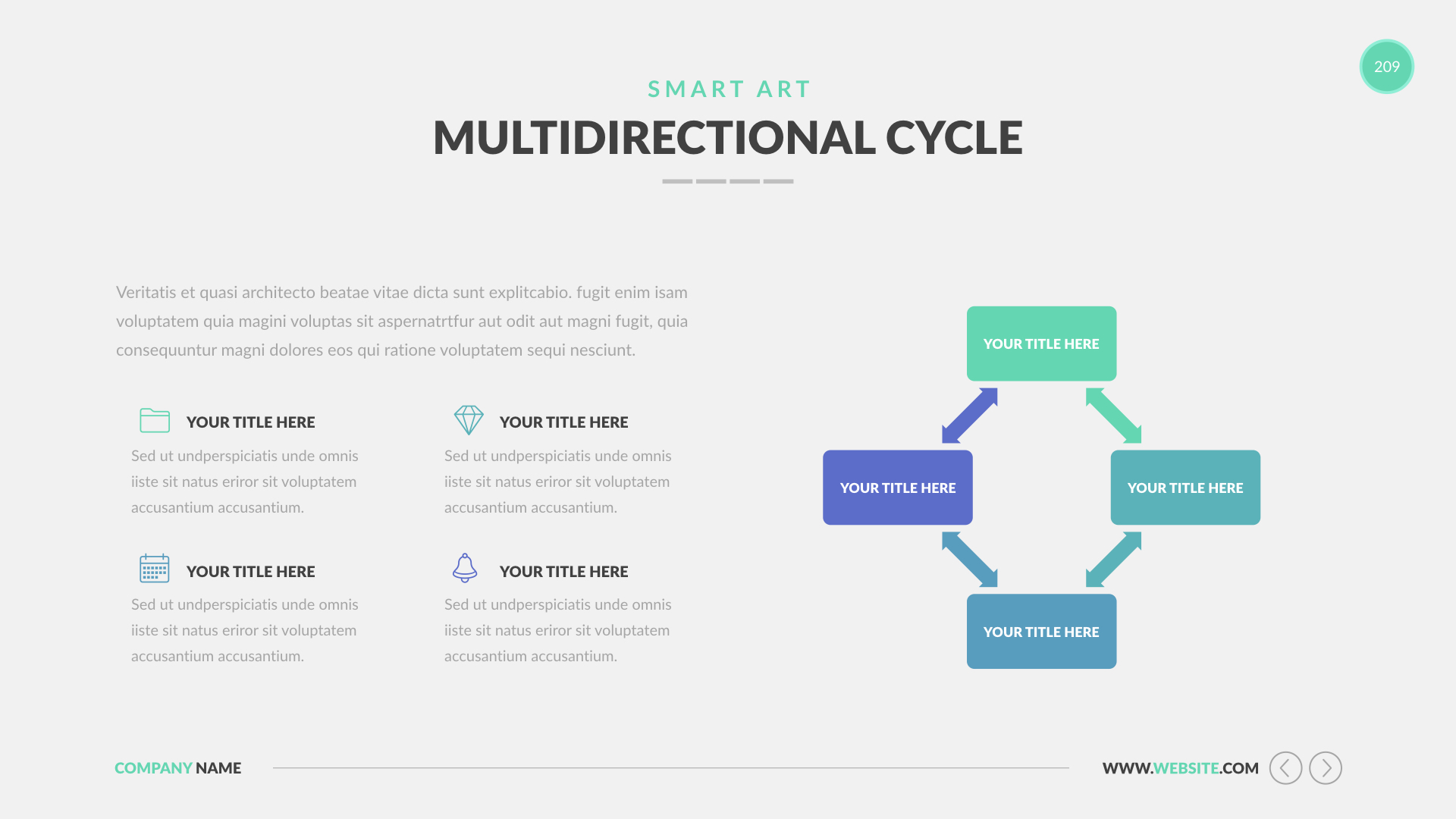 209

SMART ART

MULTIDIRECTIONAL CYCLE

Veritatis et quasi architecto beatae vitae dicta sunt explitcabio. fugit enim isam voluptatem quia magini voluptas sit aspernatrtfur aut odit aut magni fugit, quia consequuntur magni dolores eos qui ratione voluptatem sequi nesciunt.

YOUR TITLE HERE
Sed ut undperspiciatis unde omnis iiste sit natus eriror sit voluptatem accusantium accusantium.

YOUR TITLE HERE
Sed ut undperspiciatis unde omnis iiste sit natus eriror sit voluptatem accusantium accusantium.

YOUR TITLE HERE
Sed ut undperspiciatis unde omnis iiste sit natus eriror sit voluptatem accusantium accusantium.

YOUR TITLE HERE
Sed ut undperspiciatis unde omnis iiste sit natus eriror sit voluptatem accusantium accusantium.

YOUR TITLE HERE

YOUR TITLE HERE

YOUR TITLE HERE

YOUR TITLE HERE

COMPANY NAME

WWW.WEBSITE.COM